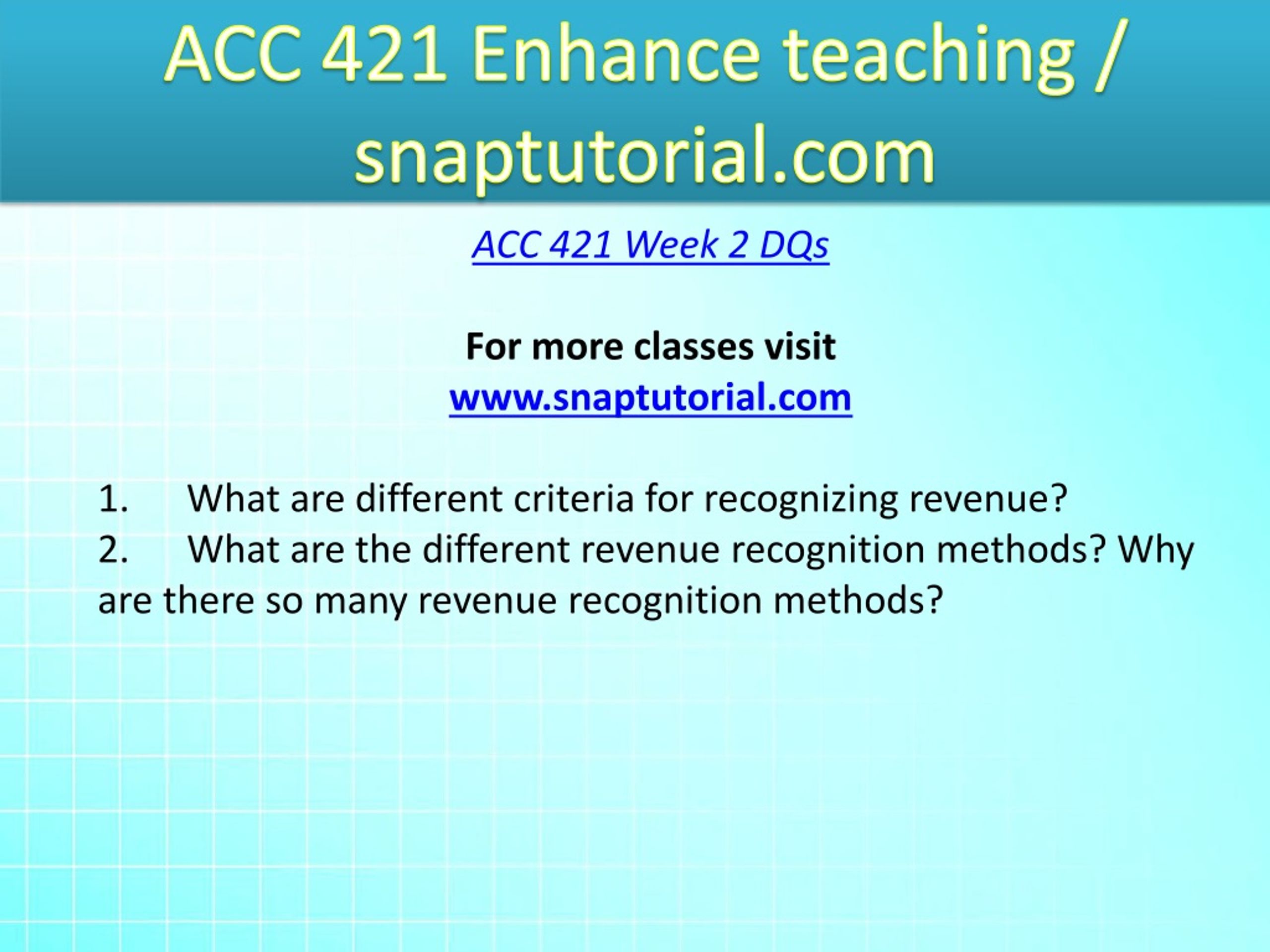 ACC 421 Enhance teaching / snaptutorial.com

ACC 421 Week 2 DQs

For more classes visit
www.snaptutorial.com

1. What are different criteria for recognizing revenue?
2. What are the different revenue recognition methods? Why are there so many revenue recognition methods?